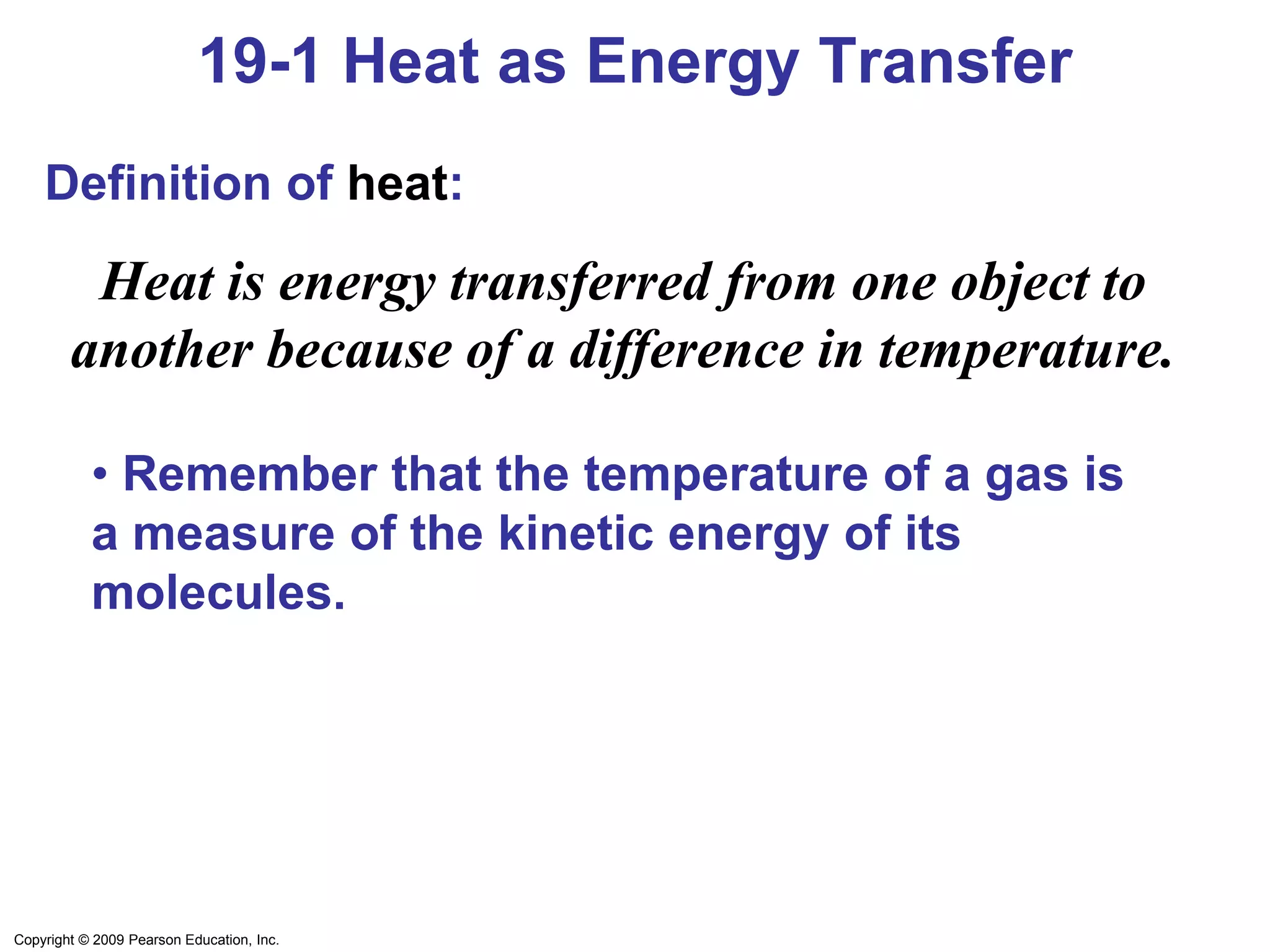 19-1 Heat as Energy Transfer

Definition of heat:

Heat is energy transferred from one object to another because of a difference in temperature.

• Remember that the temperature of a gas is a measure of the kinetic energy of its molecules.

Copyright © 2009 Pearson Education, Inc.